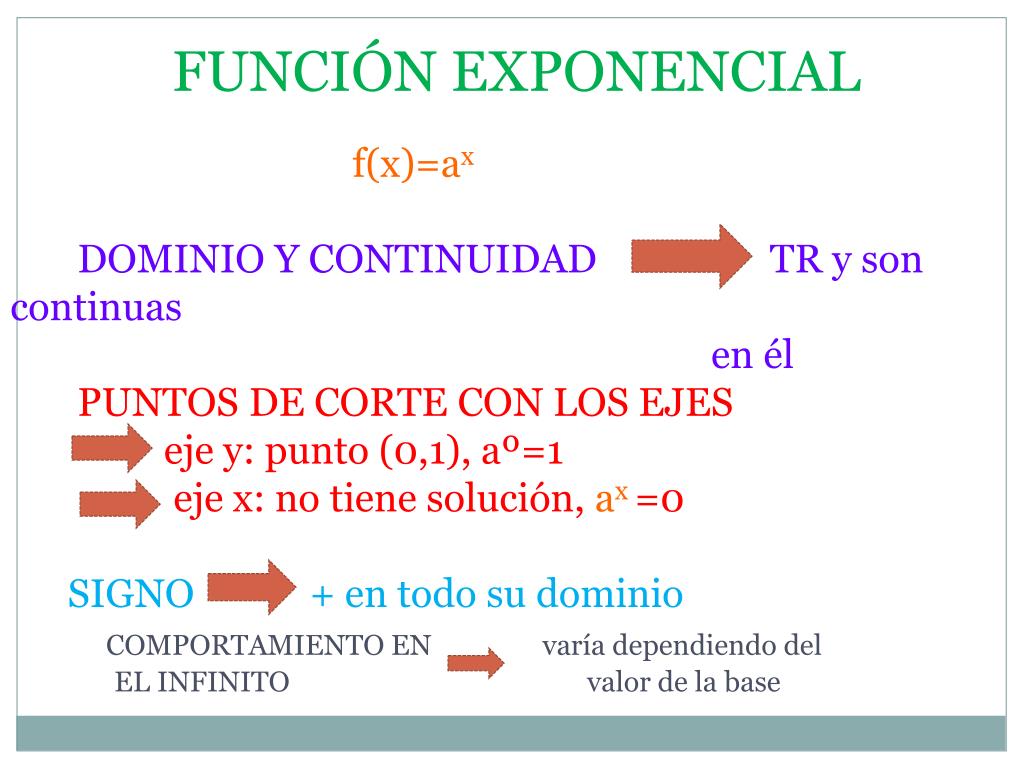 FUNCIÓN EXPONENCIAL

$f(x)=a^x$

DOMINIO Y CONTINUIDAD TR y son continuas en él

PUNTOS DE CORTE CON LOS EJES
eje y: punto (0,1), $a^0=1$
eje x: no tiene solución, $a^x=0$

SIGNO + en todo su dominio

COMPORTAMIENTO EN EL INFINITO varía dependiendo del valor de la base